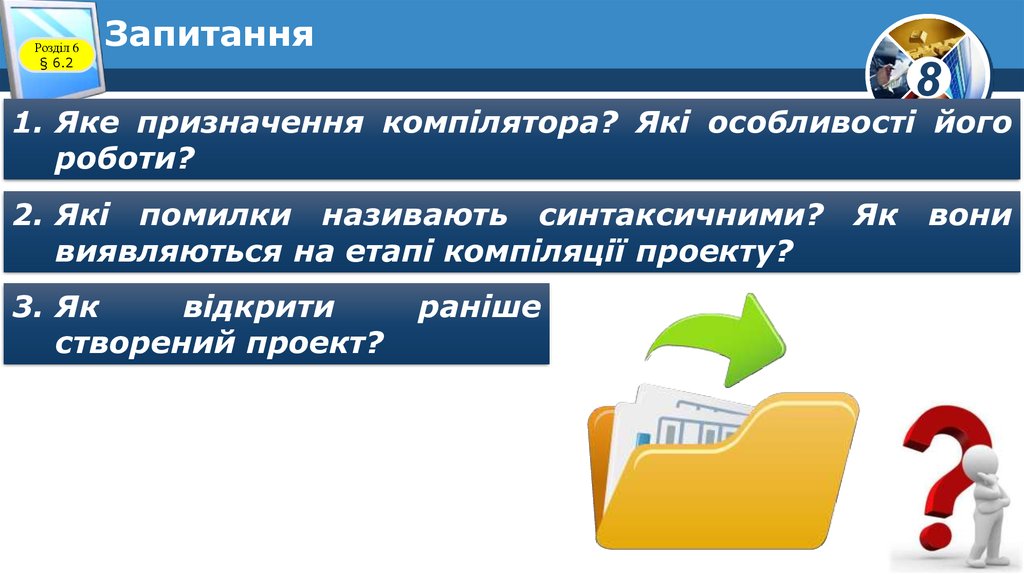 Розділ 6
§ 6.2

Запитання

8

1. Яке призначення компілятора? Які особливості його роботи?

2. Які помилки називають синтаксичними? Як вони виявляються на етапі компіляції проекту?

3. Як відкрити раніше створений проект?